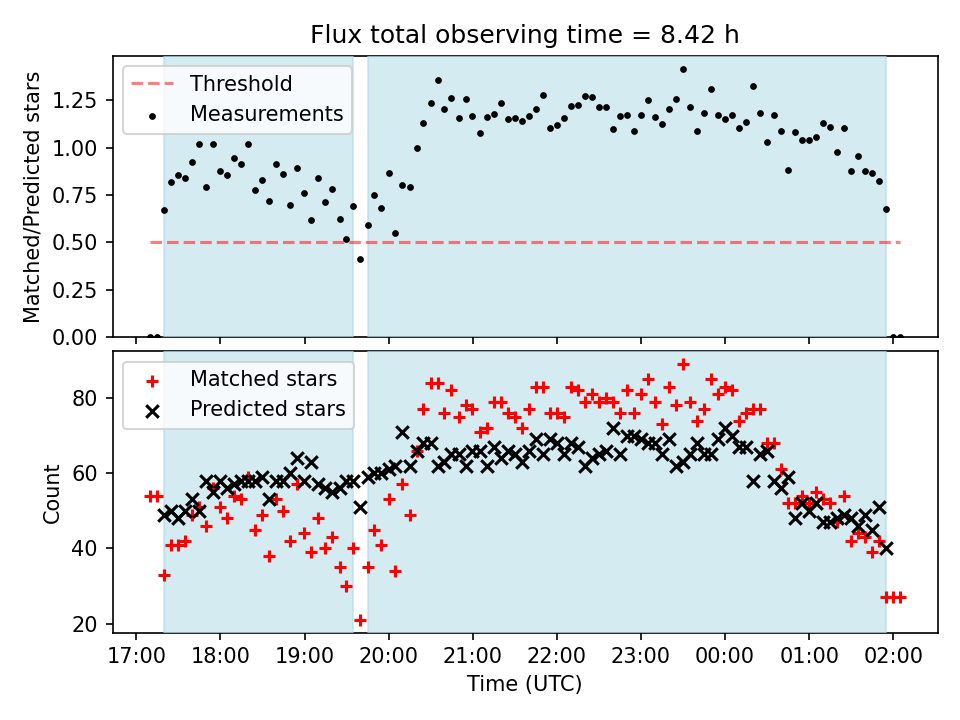 Flux total observing time = 8.42 h

Threshold
Measurements

Matched/Predicted stars

1.25
1.00
0.75
0.50
0.25
0.00

Matched stars
Predicted stars

Count

80
60
40
20

17:00
18:00
19:00
20:00
21:00
22:00
23:00
00:00
01:00
02:00

Time (UTC)